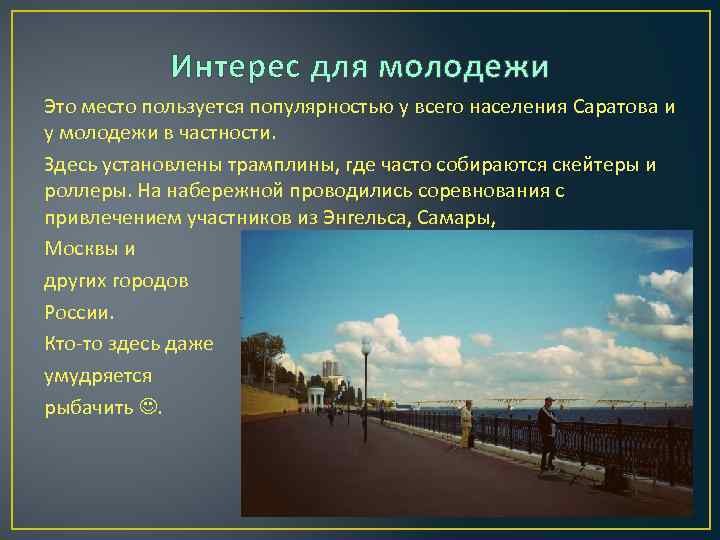 Интерес для молодежи

Это место пользуется популярностью у всего населения Саратова и у молодежи в частности.

Здесь установлены трамплины, где часто собираются скейтеры и роллеры. На набережной проводились соревнования с привлечением участников из Энгельса, Самары, Москвы и других городов России.

Кто-то здесь даже умудряется рыбачить ☺.